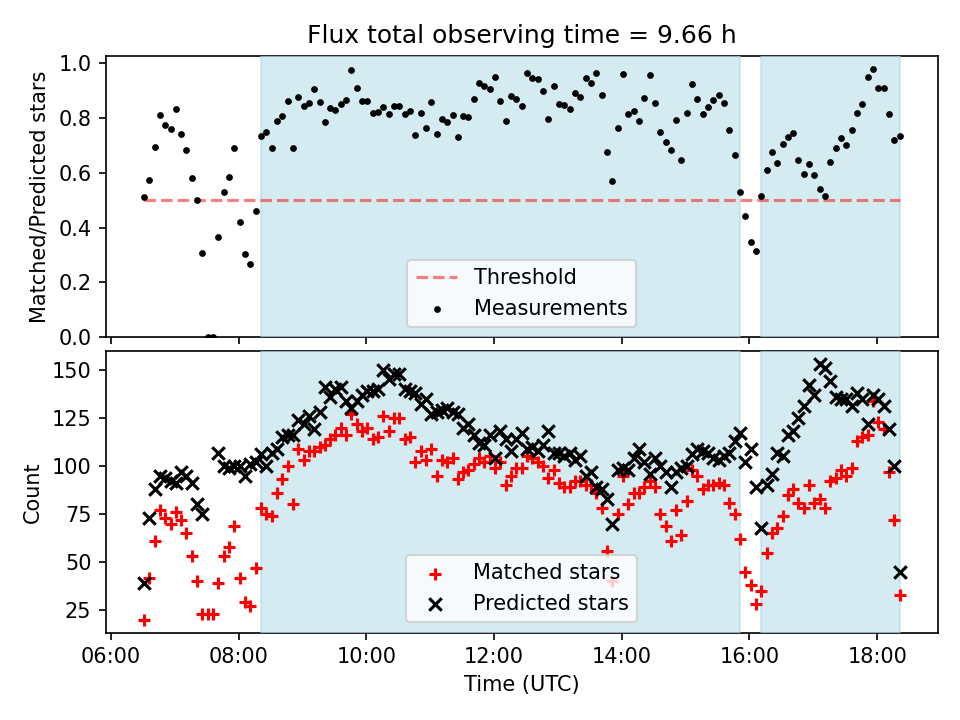 Flux total observing time = 9.66 h

Matched/Predicted stars

1.0
0.8
0.6
0.4
0.2
0.0

Threshold
Measurements

Count

150
125
100
75
50
25

Matched stars
Predicted stars

06:00 08:00 10:00 12:00 14:00 16:00 18:00

Time (UTC)